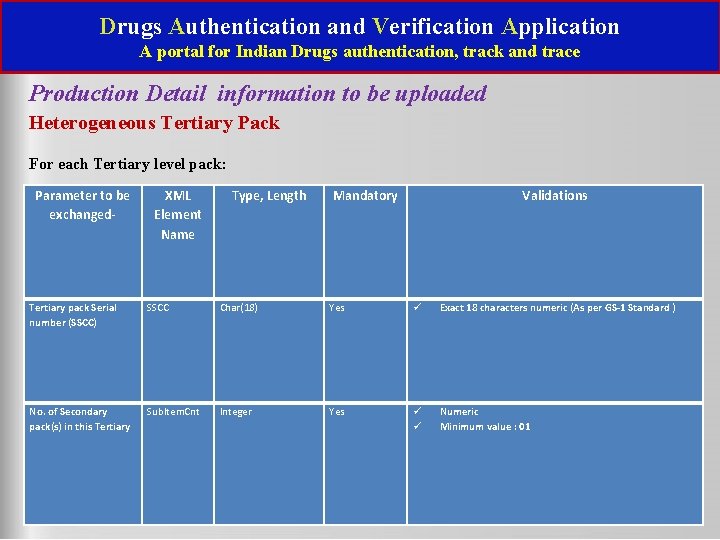 Drugs Authentication and Verification Application
A portal for Indian Drugs authentication, track and trace

Production Detail information to be uploaded

Heterogeneous Tertiary Pack

For each Tertiary level pack:

| Parameter to be exchanged- | XML Element Name | Type, Length | Mandatory | Validations |
|---|---|---|---|---|
| Tertiary pack Serial number (SSCC) | SSCC | Char(18) | Yes | ✓ Exact 18 characters numeric (As per GS-1 Standard ) |
| No. of Secondary pack(s) in this Tertiary | SubItemCnt | Integer | Yes | ✓ Numeric ✓ Minimum value : 01 |